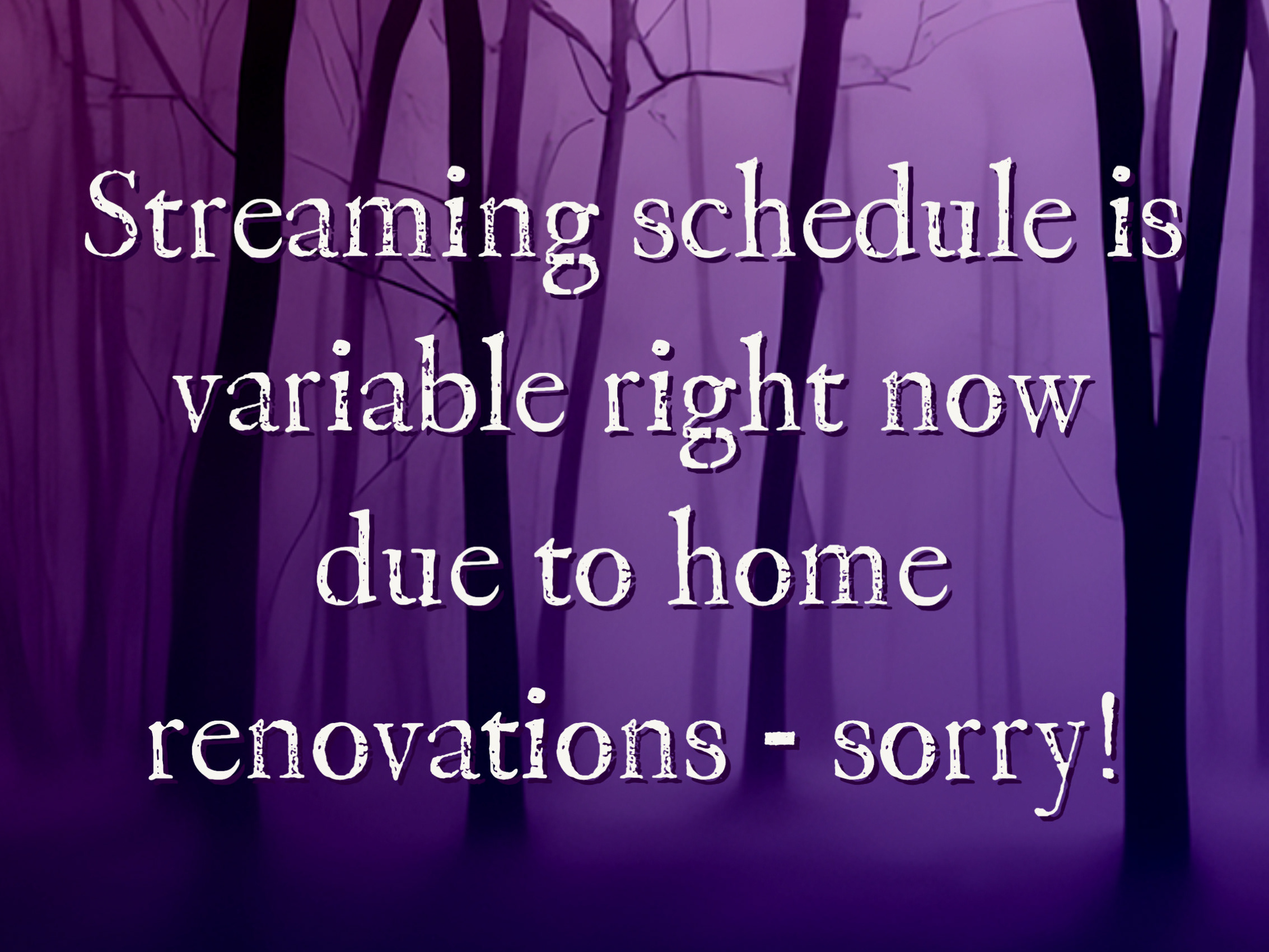 Streaming schedule is variable right now due to home renovations - sorry!